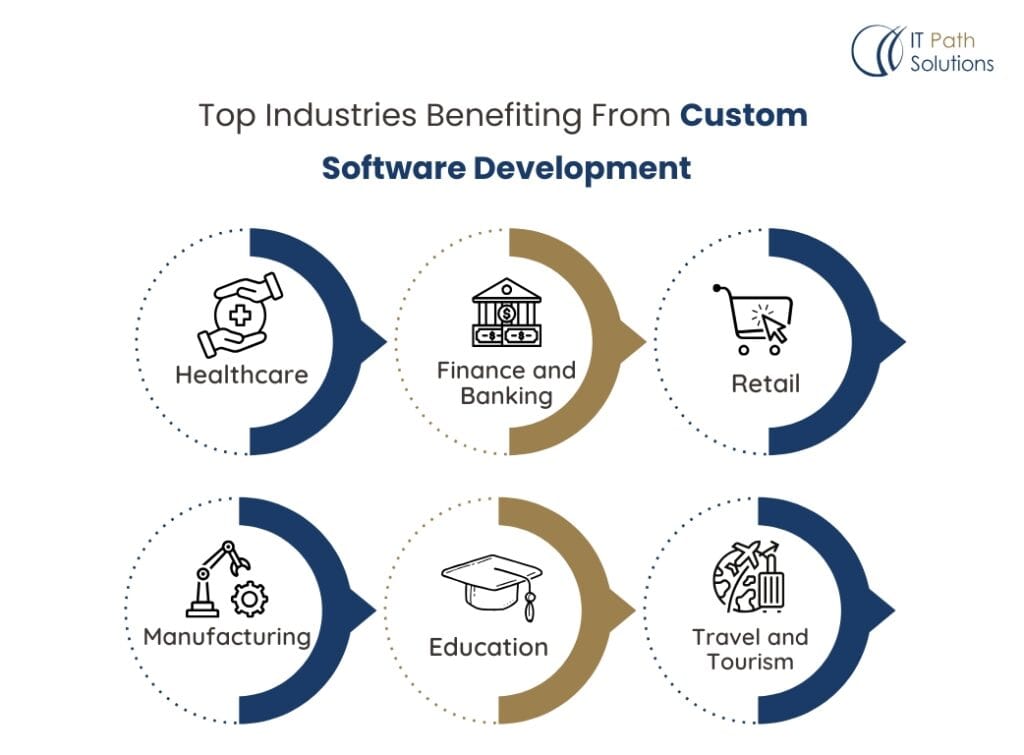 IT Path Solutions

Top Industries Benefiting From Custom Software Development

Healthcare

Finance and Banking

Retail

Manufacturing

Education

Travel and Tourism